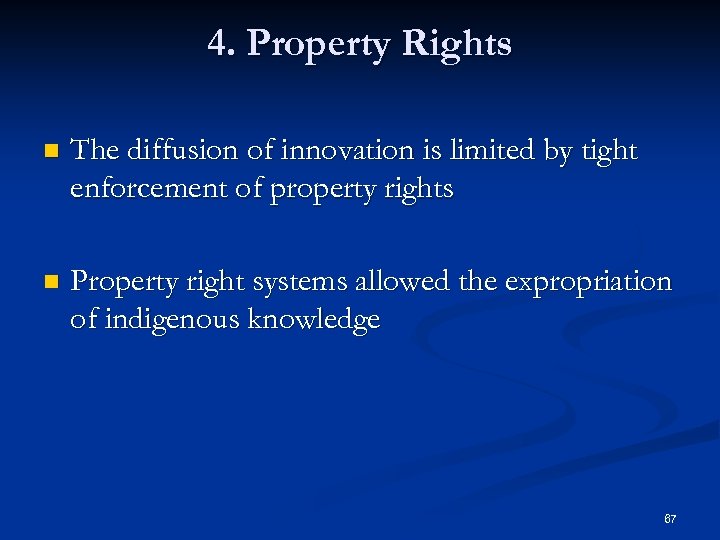 4. Property Rights

The diffusion of innovation is limited by tight enforcement of property rights

Property right systems allowed the expropriation of indigenous knowledge

67